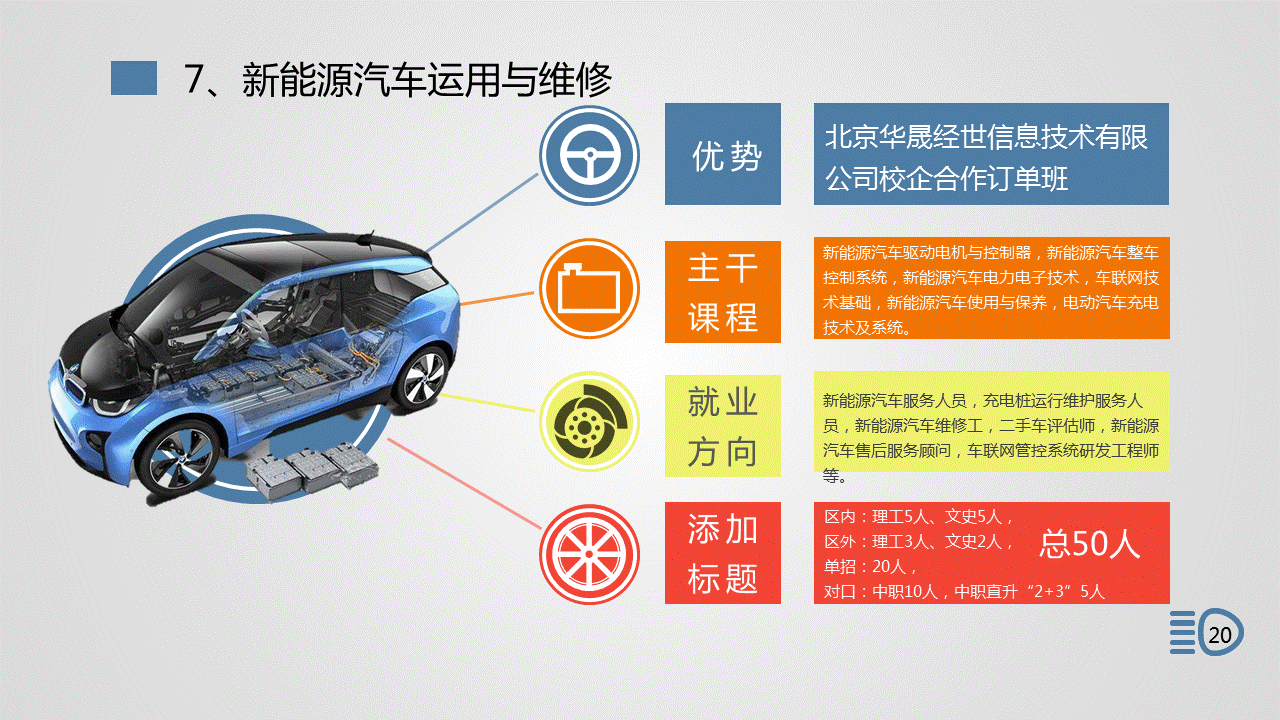 7、新能源汽车运用与维修

优势

北京华晟经世信息技术有限公司校企合作订单班

主干课程

新能源汽车驱动电机与控制器，新能源汽车整车控制系统，新能源汽车电力电子技术，车联网技术基础，新能源汽车使用与保养，电动汽车充电技术及系统。

就业方向

新能源汽车服务人员，充电桩运行维护服务人员，新能源汽车维修工，二手车评估师，新能源汽车售后服务顾问，车联网管控系统研发工程师等。

添加标题

区内：理工5人、文史5人，
区外：理工3人、文史2人，
单招：20人，
对口：中职10人，中职直升“2+3”5人

总50人

20